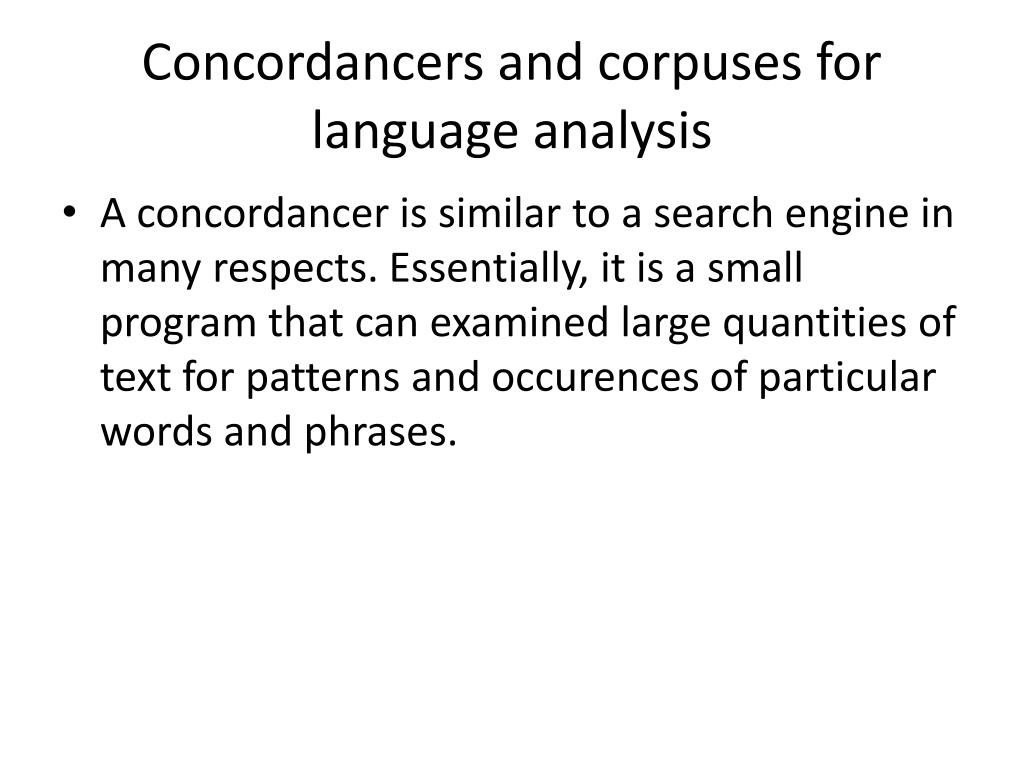 Concordancers and corpuses for language analysis

• A concordancer is similar to a search engine in many respects. Essentially, it is a small program that can examined large quantities of text for patterns and occurences of particular words and phrases.